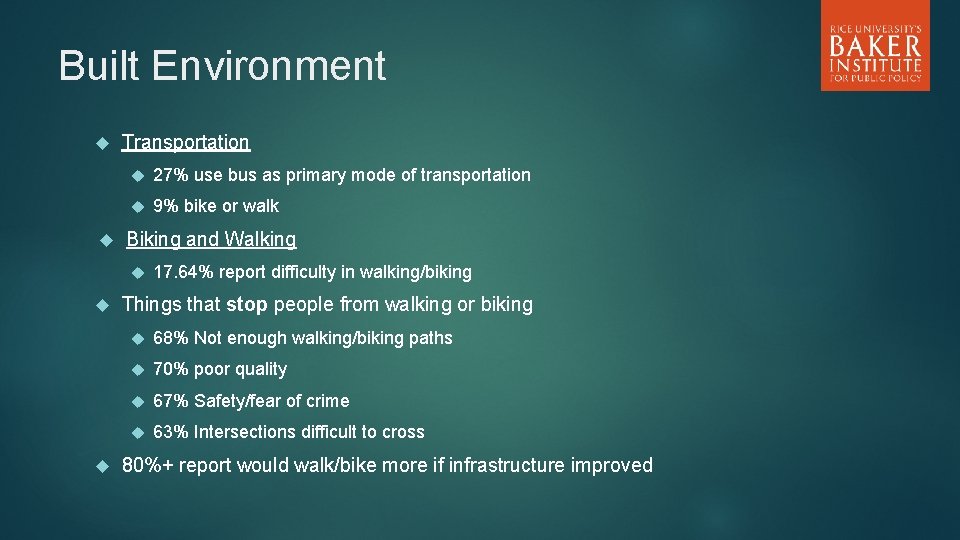 Built Environment

RICE UNIVERSITY'S
BAKER
INSTITUTE
FOR PUBLIC POLICY

Transportation

27% use bus as primary mode of transportation

9% bike or walk

Biking and Walking

17.64% report difficulty in walking/biking

Things that stop people from walking or biking

68% Not enough walking/biking paths

70% poor quality

67% Safety/fear of crime

63% Intersections difficult to cross

80%+ report would walk/bike more if infrastructure improved